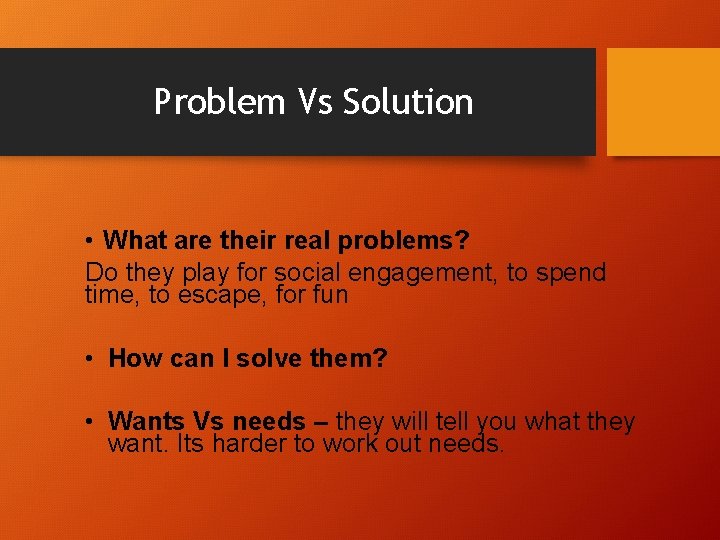 Problem Vs Solution

• What are their real problems?

Do they play for social engagement, to spend time, to escape, for fun

• How can I solve them?

• Wants Vs needs – they will tell you what they want. Its harder to work out needs.